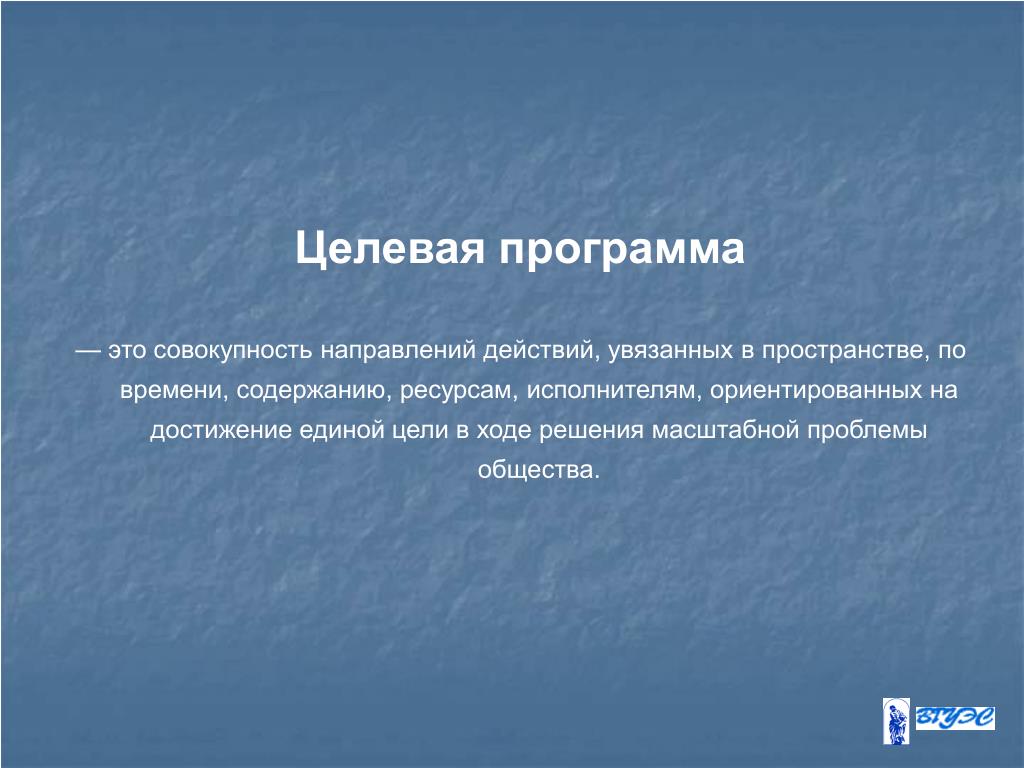 Целевая программа

— это совокупность направлений действий, увязанных в пространстве, по времени, содержанию, ресурсам, исполнителям, ориентированных на достижение единой цели в ходе решения масштабной проблемы общества.

ВГУЭС